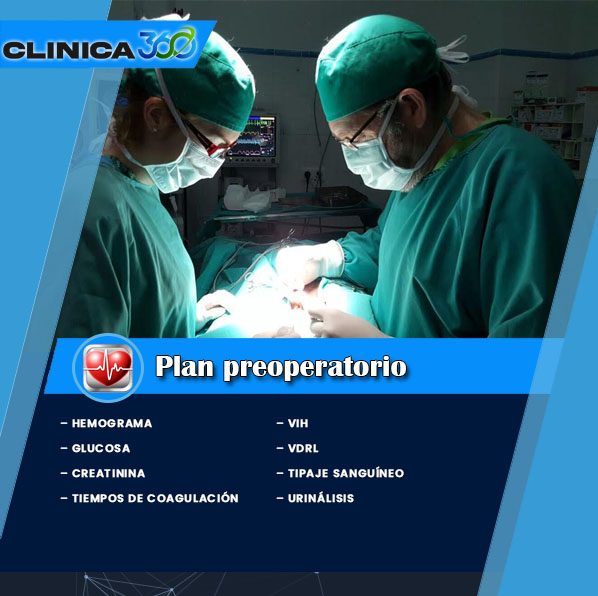 CLINICA 360

Plan preoperatorio

– HEMOGRAMA
– GLUCOSA
– CREATININA
– TIEMPOS DE COAGULACIÓN

– VIH
– VDRL
– TIPAJE SANGUÍNEO
– URINÁLISIS